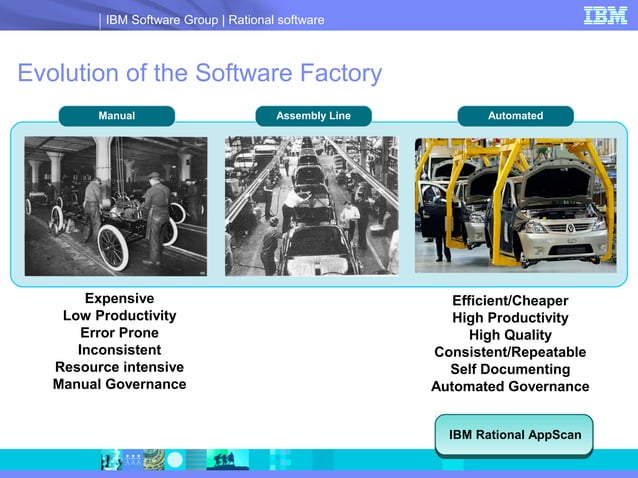 IBM Software Group | Rational software

IBM

Evolution of the Software Factory

Manual

Assembly Line

Automated

Expensive
Low Productivity
Error Prone
Inconsistent
Resource intensive
Manual Governance

Efficient/Cheaper
High Productivity
High Quality
Consistent/Repeatable
Self Documenting
Automated Governance

IBM Rational AppScan